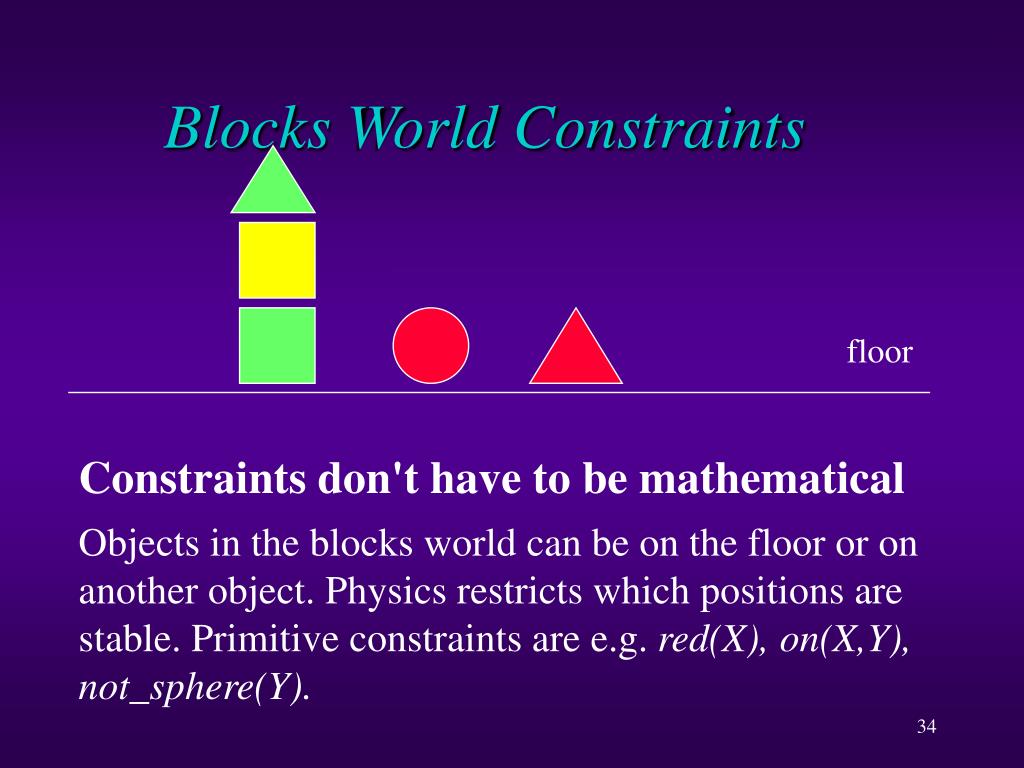 Blocks World Constraints

floor

Constraints don't have to be mathematical

Objects in the blocks world can be on the floor or on another object. Physics restricts which positions are stable. Primitive constraints are e.g. red(X), on(X,Y), not_sphere(Y).

34